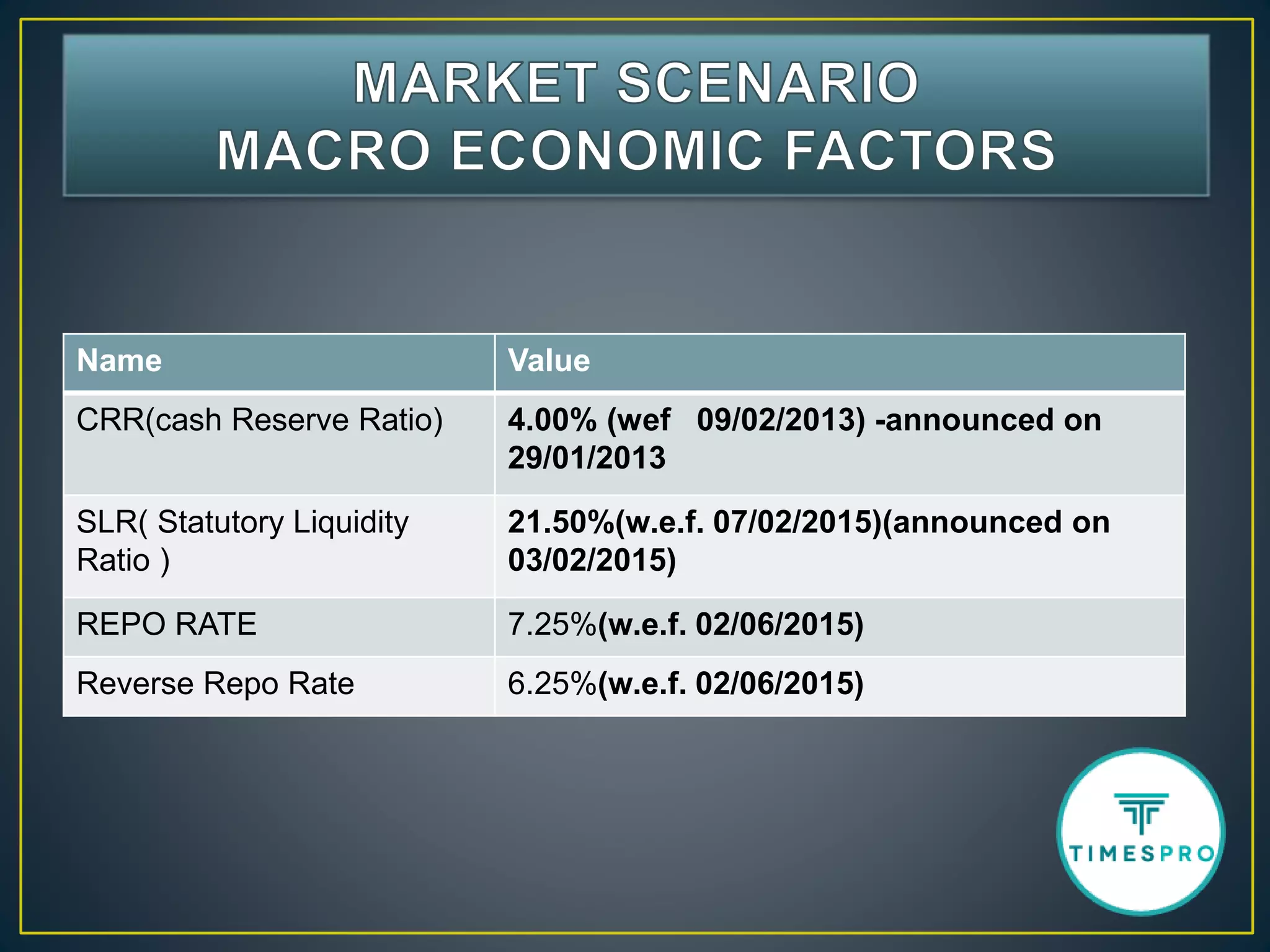 MARKET SCENARIO
MACRO ECONOMIC FACTORS

| Name | Value |
|---|---|
| CRR(cash Reserve Ratio) | 4.00% (wef 09/02/2013) -announced on 29/01/2013 |
| SLR( Statutory Liquidity Ratio ) | 21.50%(w.e.f. 07/02/2015)(announced on 03/02/2015) |
| REPO RATE | 7.25%(w.e.f. 02/06/2015) |
| Reverse Repo Rate | 6.25%(w.e.f. 02/06/2015) |

TIMESPRO